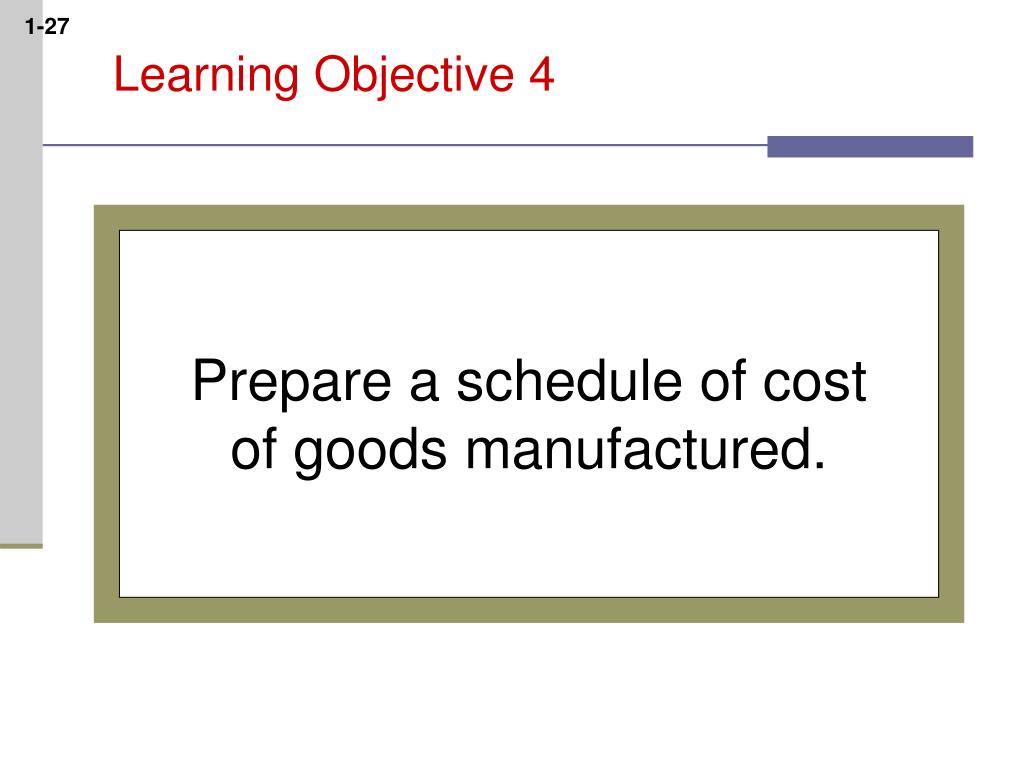 1-27

Learning Objective 4

Prepare a schedule of cost of goods manufactured.